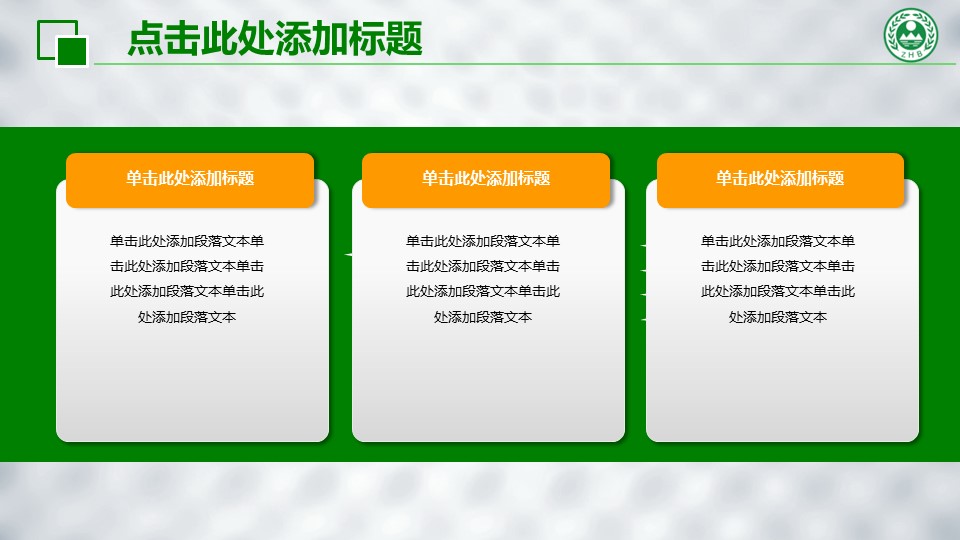 点击此处添加标题

ZHB

单击此处添加标题

单击此处添加段落文本单击此处添加段落文本单击此处添加段落文本单击此处添加段落文本

单击此处添加标题

单击此处添加段落文本单击此处添加段落文本单击此处添加段落文本单击此处添加段落文本

单击此处添加标题

单击此处添加段落文本单击此处添加段落文本单击此处添加段落文本单击此处添加段落文本